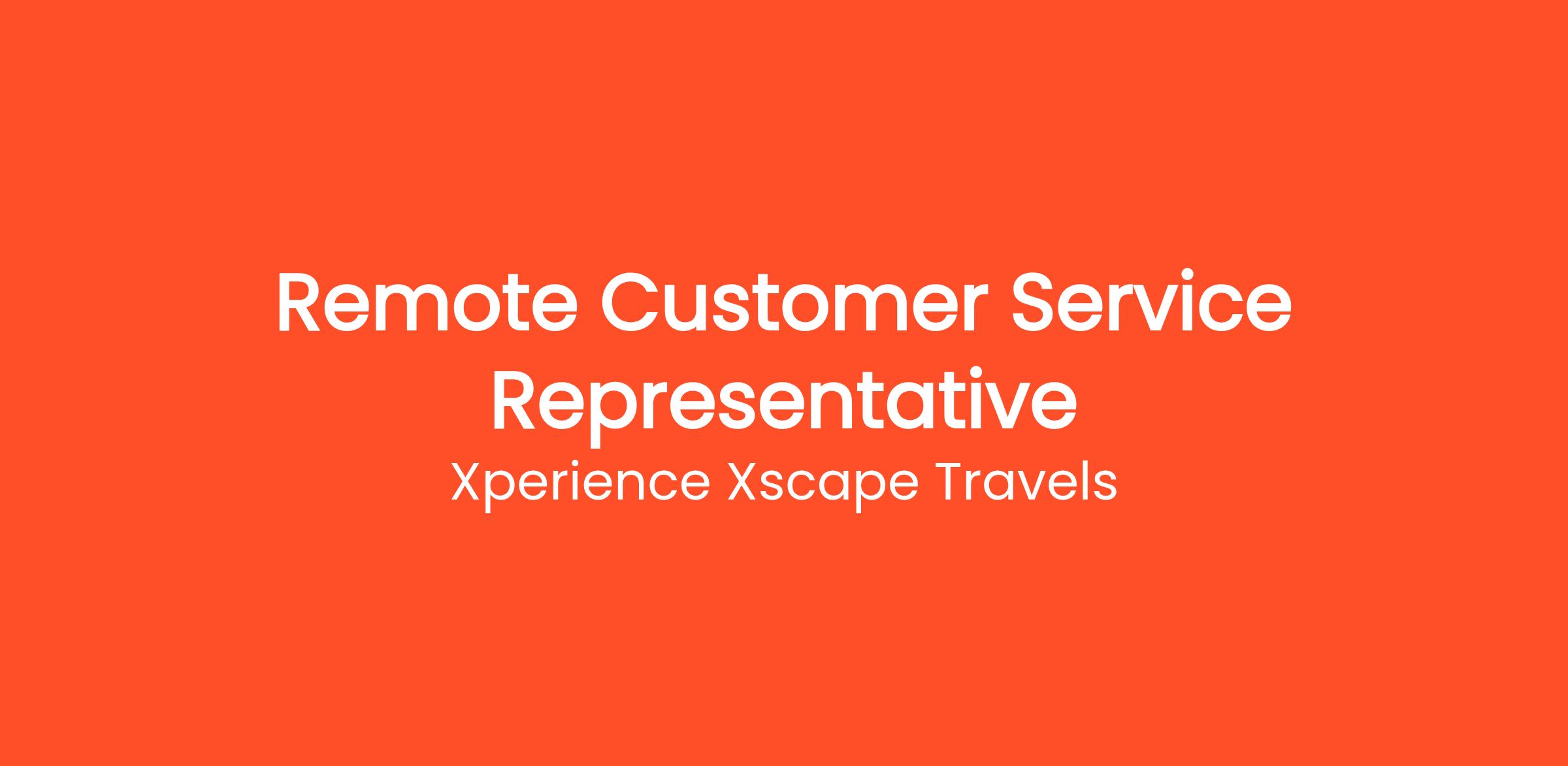 Remote Customer Service Representative

Xperience Xscape Travels